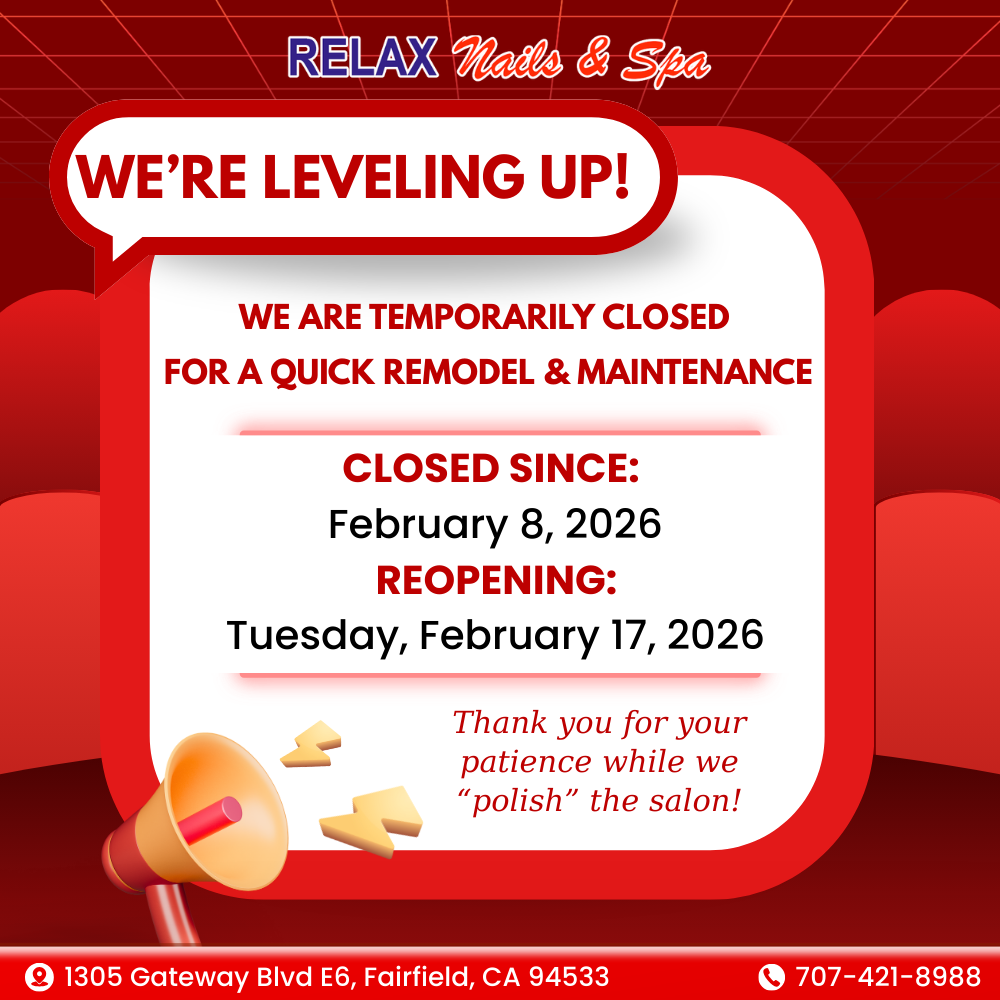 RELAX Nails & Spa

WE'RE LEVELING UP!

WE ARE TEMPORARILY CLOSED
FOR A QUICK REMODEL & MAINTENANCE

CLOSED SINCE:
February 8, 2026
REOPENING:
Tuesday, February 17, 2026

Thank you for your patience while we "polish" the salon!

1305 Gateway Blvd E6, Fairfield, CA 94533

707-421-8988